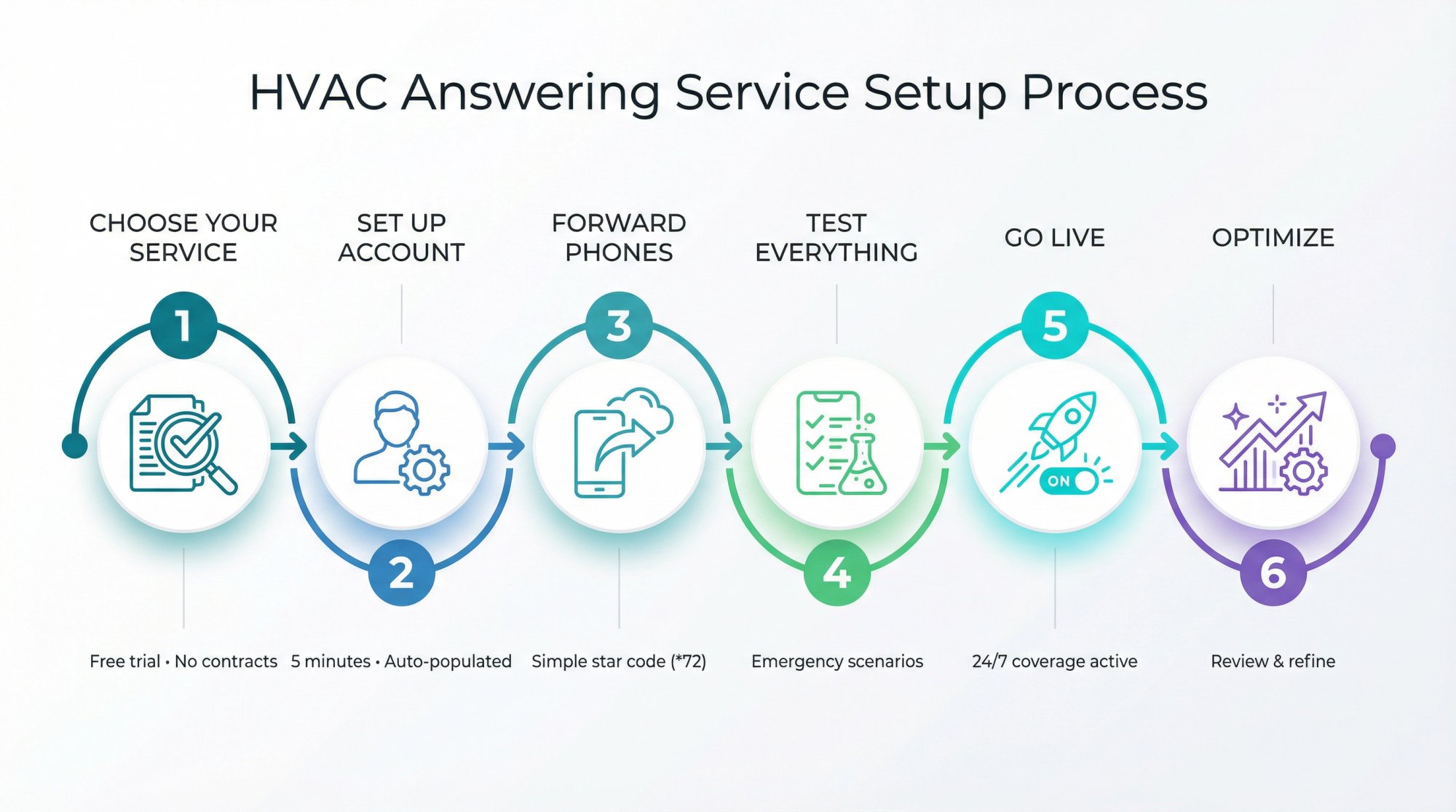 HVAC Answering Service Setup Process

CHOOSE YOUR SERVICE

SET UP ACCOUNT

FORWARD PHONES

TEST EVERYTHING

GO LIVE

OPTIMIZE

1

2

3

4

5

ON

6

Free trial • No contracts

5 minutes • Auto-populated

Simple star code (*72)

Emergency scenarios

24/7 coverage active

Review & refine